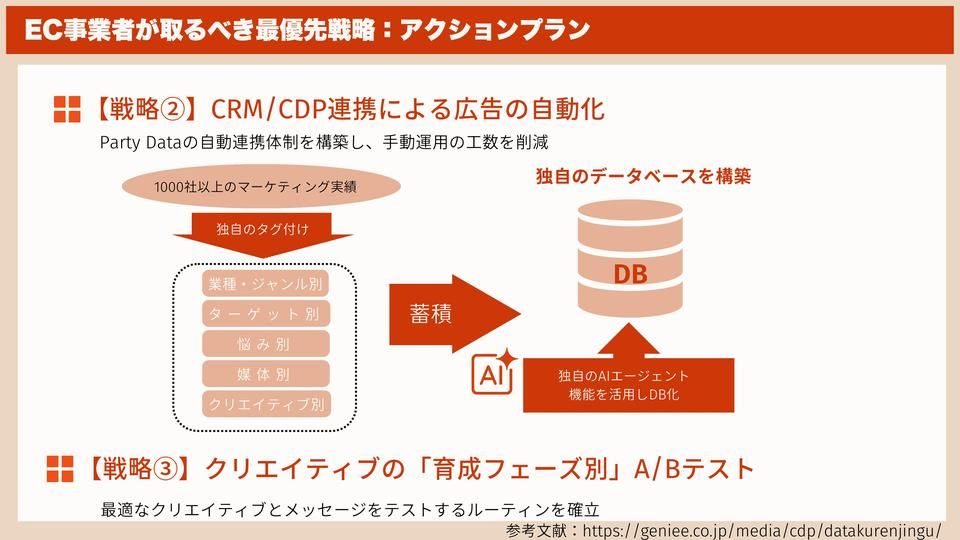 EC事業者が取るべき最優先戦略：アクションプラン

【戦略②】CRM/CDP連携による広告の自動化

Party Dataの自動連携体制を構築し、手動運用の工数を削減

1000社以上のマーケティング実績

独自のタグ付け

業種・ジャンル別

ターゲット別

悩み別

媒体別

クリエイティブ別

蓄積

独自のデータベースを構築

DB

AI

独自のAIエージェント機能を活用しDB化

【戦略③】クリエイティブの「育成フェーズ別」A/Bテスト

最適なクリエイティブとメッセージをテストするルーティンを確立

参考文献：https://geniee.co.jp/media/cdp/datakurenjingu/